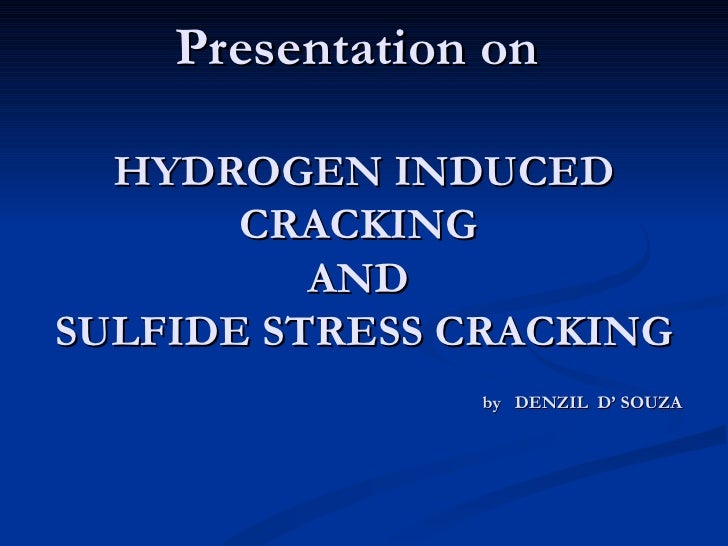 Presentation on

HYDROGEN INDUCED CRACKING
AND
SULFIDE STRESS CRACKING

by DENZIL D' SOUZA